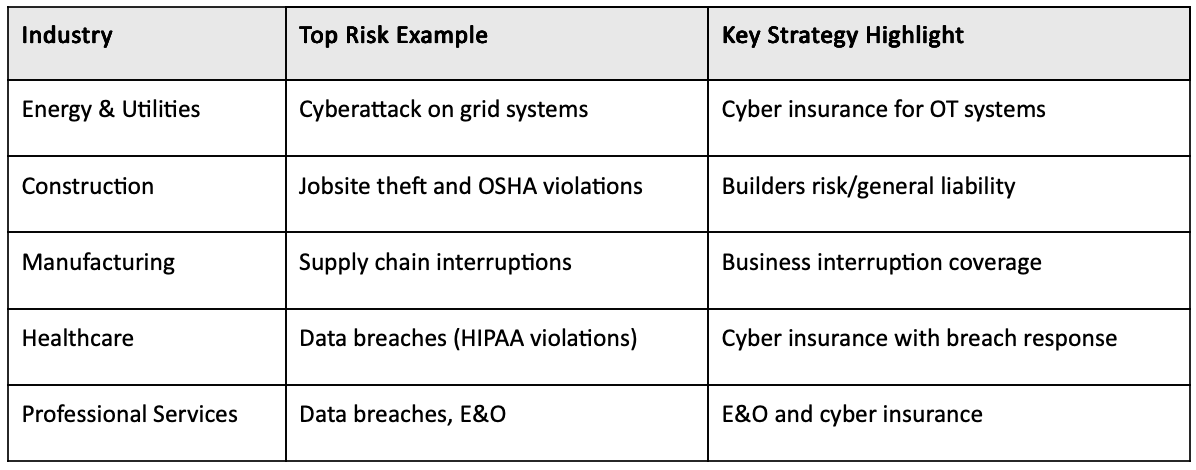 | Industry | Top Risk Example | Key Strategy Highlight |
|---|---|---|
| Energy & Utilities | Cyberattack on grid systems | Cyber insurance for OT systems |
| Construction | Jobsite theft and OSHA violations | Builders risk/general liability |
| Manufacturing | Supply chain interruptions | Business interruption coverage |
| Healthcare | Data breaches (HIPAA violations) | Cyber insurance with breach response |
| Professional Services | Data breaches, E&O | E&O and cyber insurance |